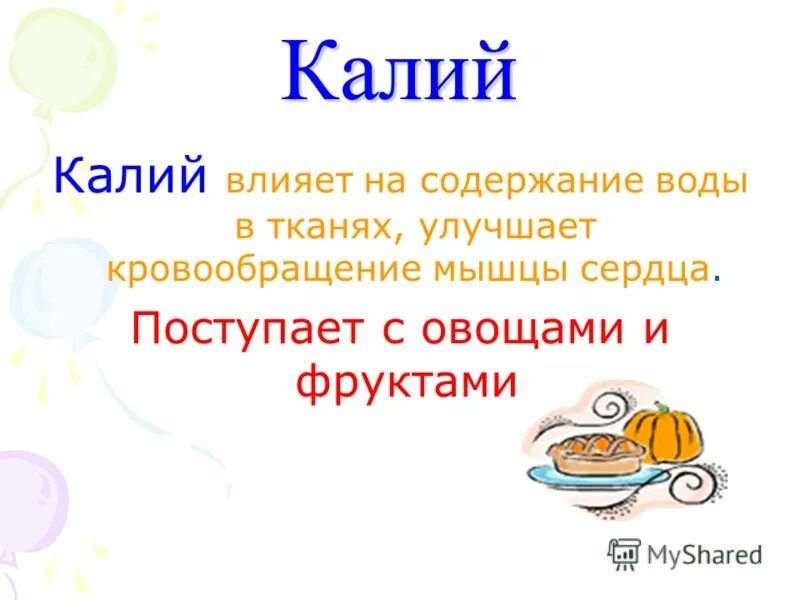 Калий

Калий влияет на содержание воды в тканях, улучшает кровообращение мышцы сердца.

Поступает с овощами и фруктами

MyShared